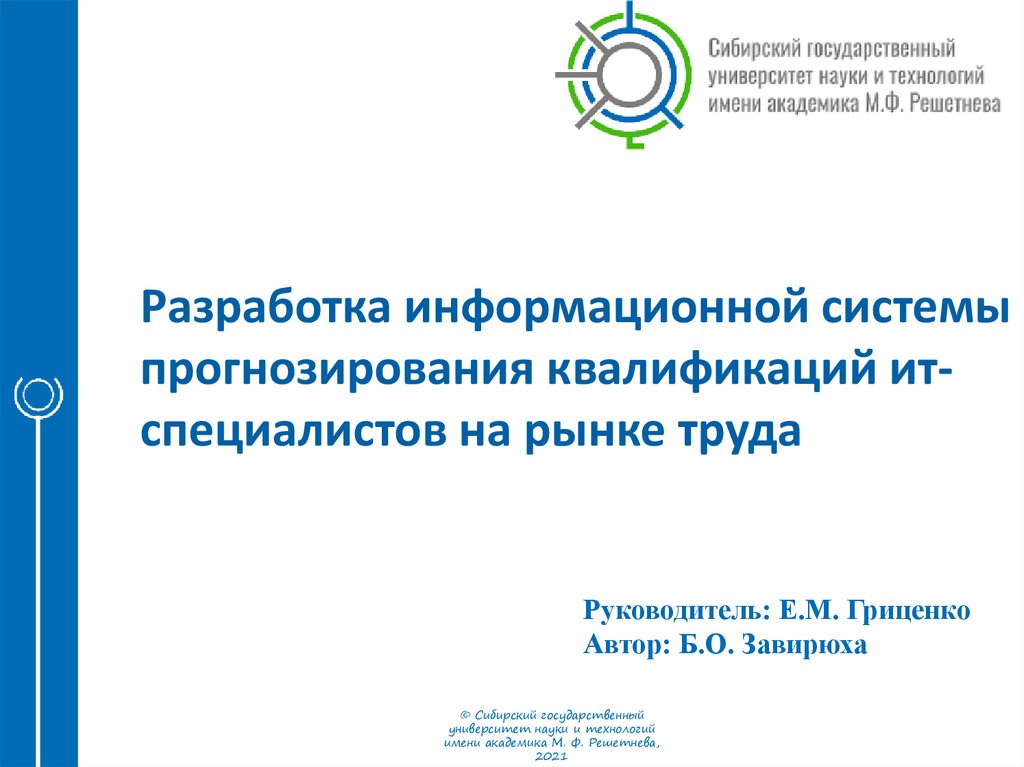 Сибирский государственный университет науки и технологий имени академика М.Ф. Решетнева

Разработка информационной системы прогнозирования квалификаций ит-специалистов на рынке труда

Руководитель: Е.М. Гриценко
Автор: Б.О. Завирюха

© Сибирский государственный университет науки и технологий имени академика М. Ф. Решетнева, 2021